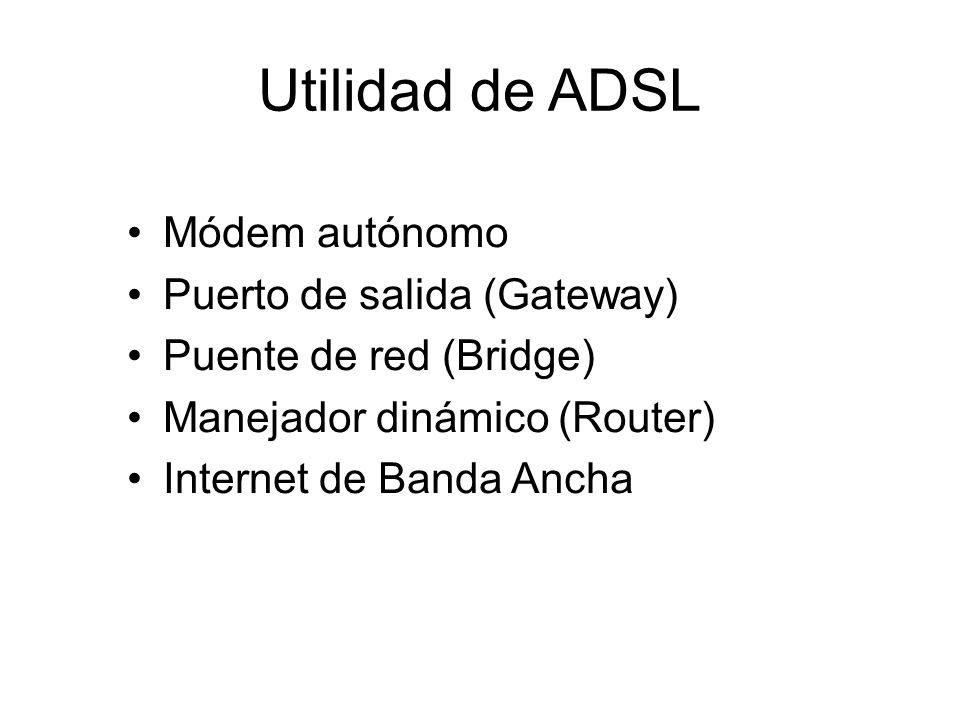 Utilidad de ADSL

• Módem autónomo
• Puerto de salida (Gateway)
• Puente de red (Bridge)
• Manejador dinámico (Router)
• Internet de Banda Ancha